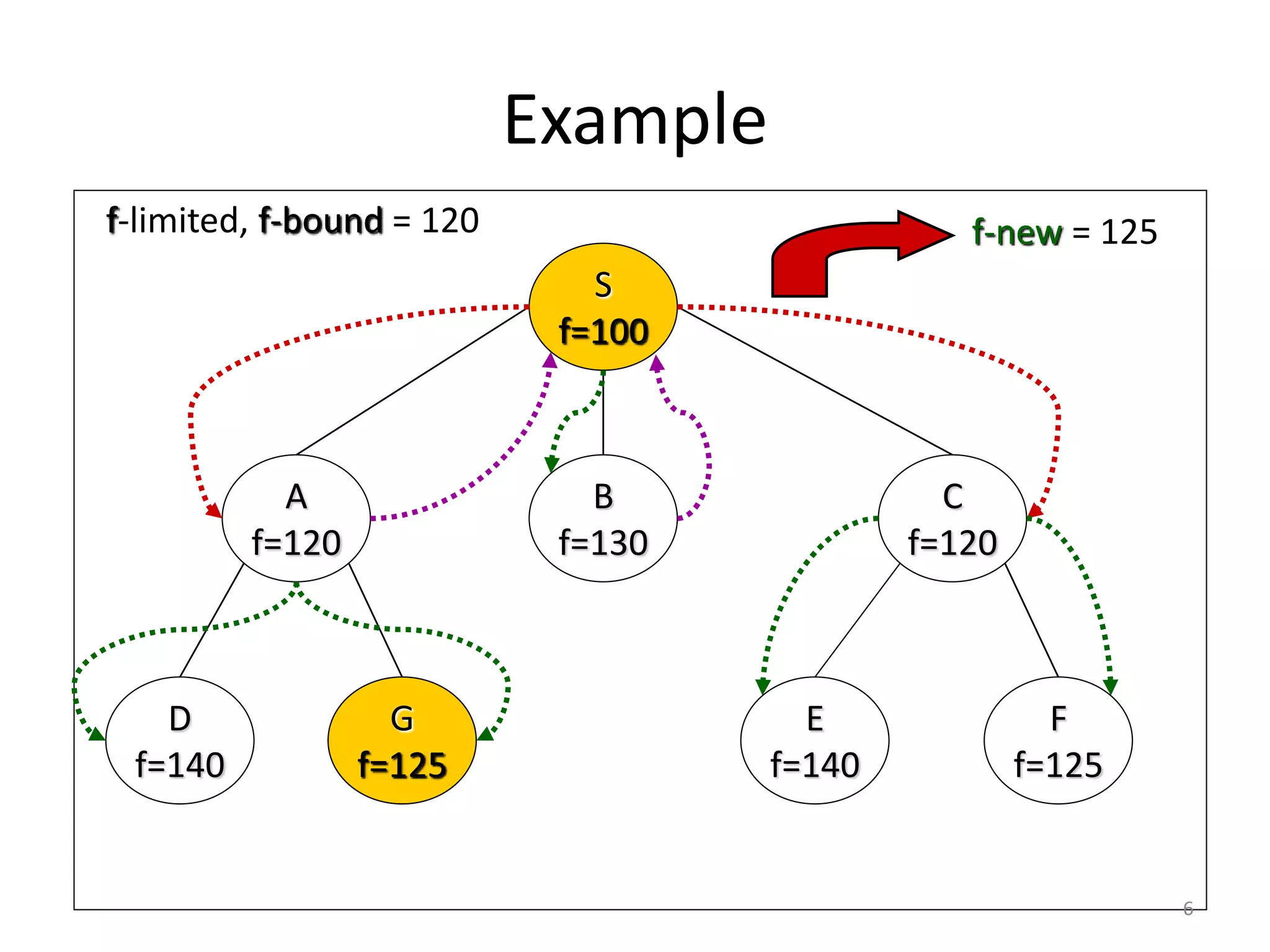 Example

f-limited, f-bound = 120

f-new = 125

S
f=100

A
f=120

B
f=130

C
f=120

D
f=140

G
f=125

E
f=140

F
f=125

6